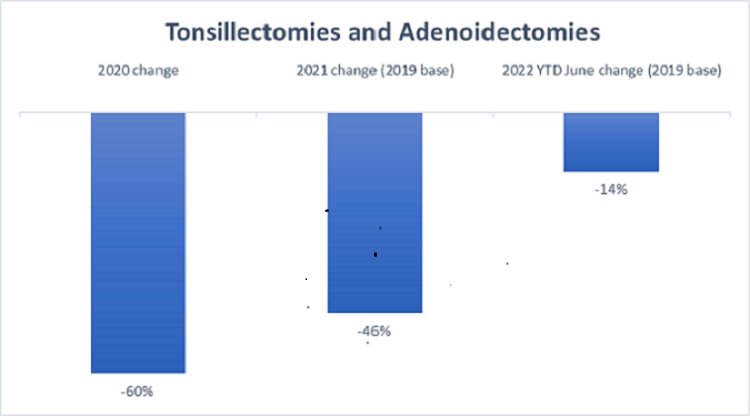 Tonsillectomies and Adenoidectomies

2020 change

2021 change (2019 base)

2022 YTD June change (2019 base)

-60%

-46%

-14%